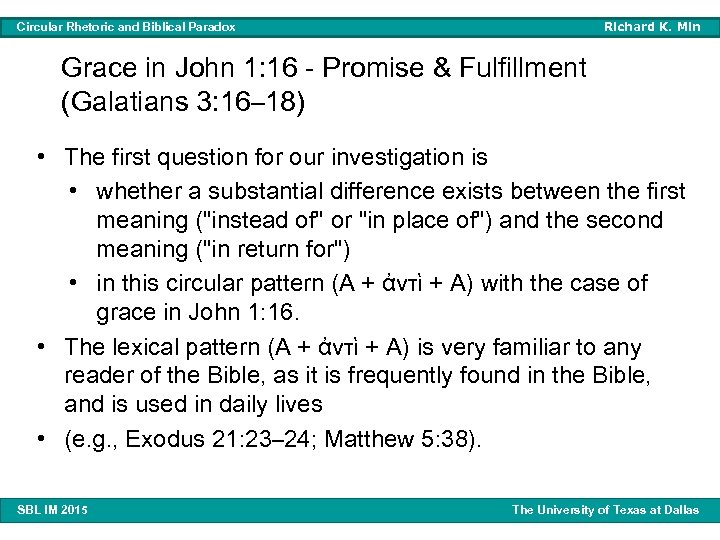 Circular Rhetoric and Biblical Paradox

Richard K. Min

Grace in John 1:16 - Promise & Fulfillment (Galatians 3:16–18)

• The first question for our investigation is
  • whether a substantial difference exists between the first meaning ("instead of" or "in place of") and the second meaning ("in return for")
  • in this circular pattern (A + ἀντὶ + A) with the case of grace in John 1:16.
• The lexical pattern (A + ἀντὶ + A) is very familiar to any reader of the Bible, as it is frequently found in the Bible, and is used in daily lives
• (e.g., Exodus 21:23–24; Matthew 5:38).

SBL IM 2015

The University of Texas at Dallas